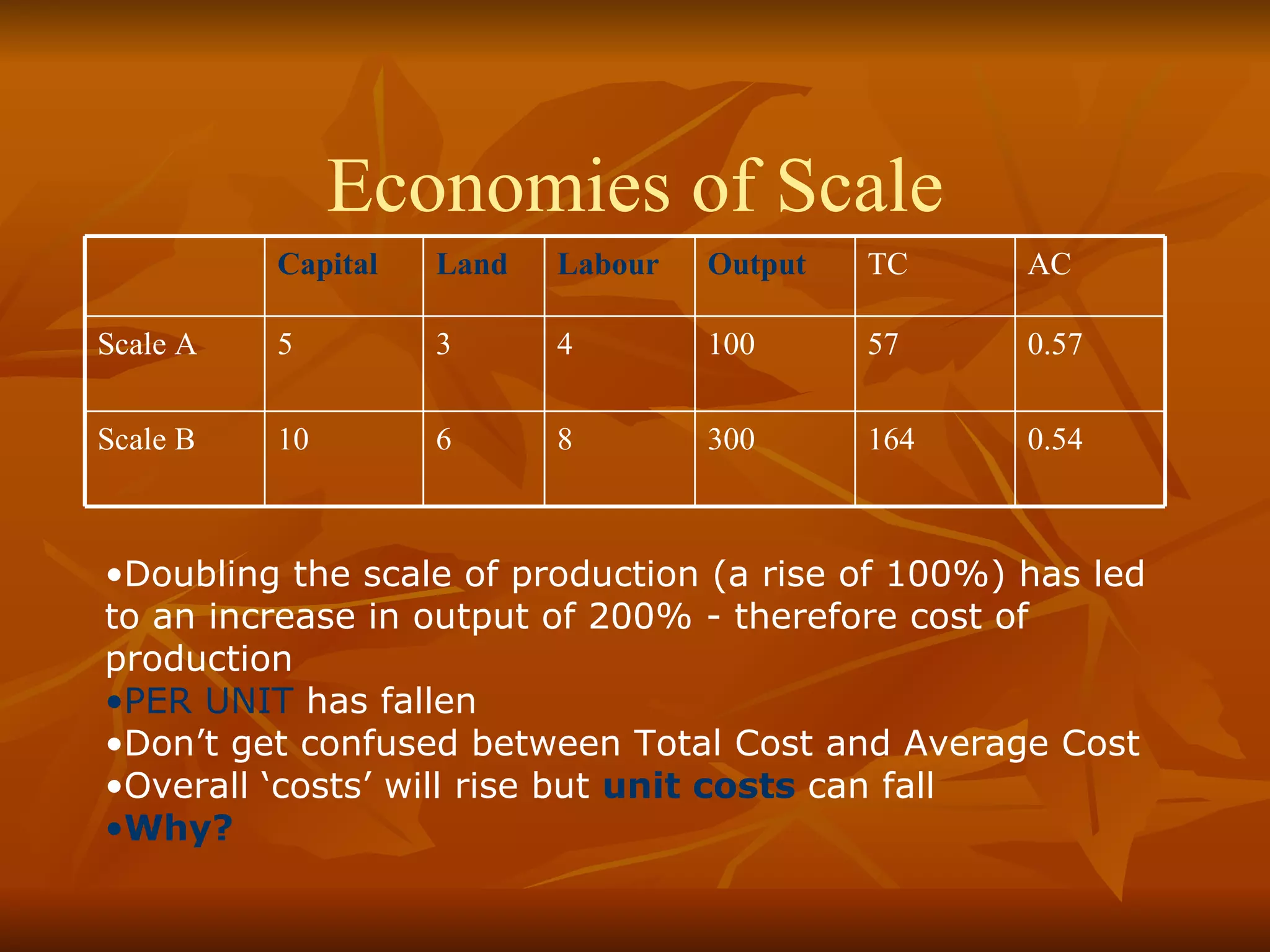 Economies of Scale

| | Capital | Land | Labour | Output | TC | AC |
|---|---|---|---|---|---|---|
| Scale A | 5 | 3 | 4 | 100 | 57 | 0.57 |
| Scale B | 10 | 6 | 8 | 300 | 164 | 0.54 |

•Doubling the scale of production (a rise of 100%) has led to an increase in output of 200% - therefore cost of production
•PER UNIT has fallen
•Don’t get confused between Total Cost and Average Cost
•Overall ‘costs’ will rise but unit costs can fall
•Why?